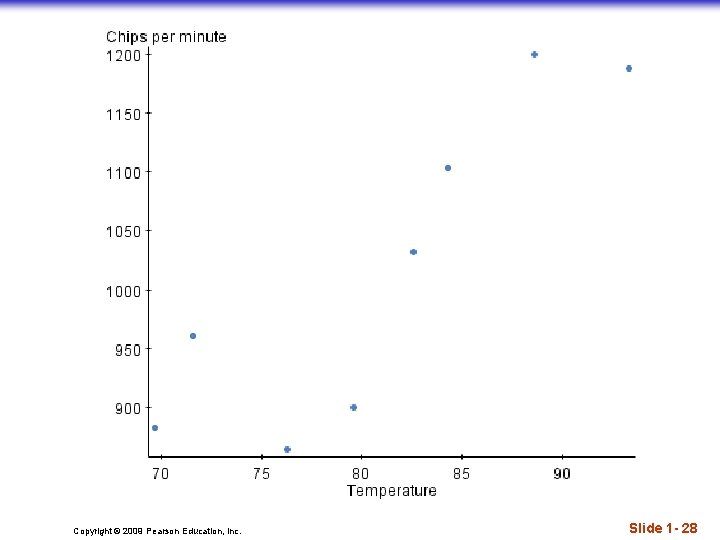 Chips per minute

1200
1150
1100
1050
1000
950
900

70 75 80 85 90
Temperature

Copyright © 2009 Pearson Education, Inc.

Slide 1- 28